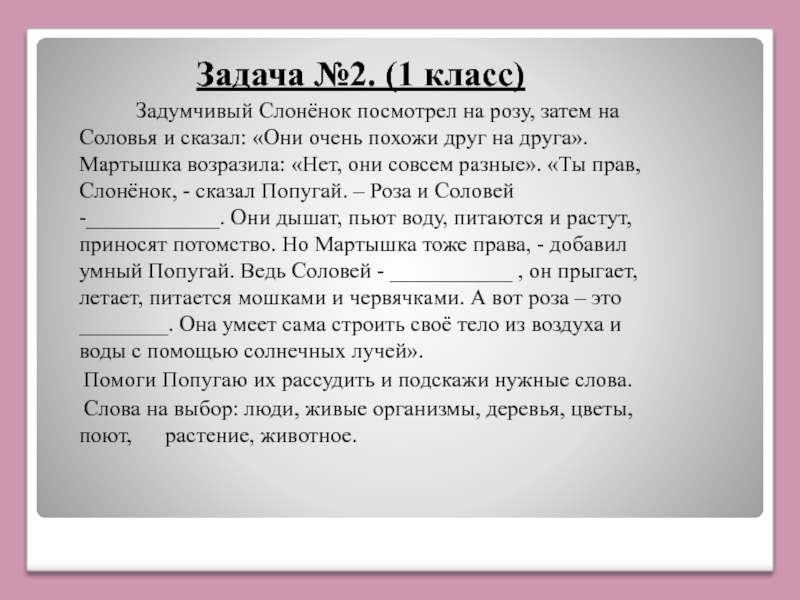 Задача №2. (1 класс)

Задумчивый Слонёнок посмотрел на розу, затем на Соловья и сказал: «Они очень похожи друг на друга». Мартышка возразила: «Нет, они совсем разные». «Ты прав, Слонёнок, - сказал Попугай. – Роза и Соловей -____________. Они дышат, пьют воду, питаются и растут, приносят потомство. Но Мартышка тоже права, - добавил умный Попугай. Ведь Соловей - ___________ , он прыгает, летает, питается мошками и червячками. А вот роза – это ________. Она умеет сама строить своё тело из воздуха и воды с помощью солнечных лучей».

Помоги Попугаю их рассудить и подскажи нужные слова.

Слова на выбор: люди, живые организмы, деревья, цветы, поют, растение, животное.